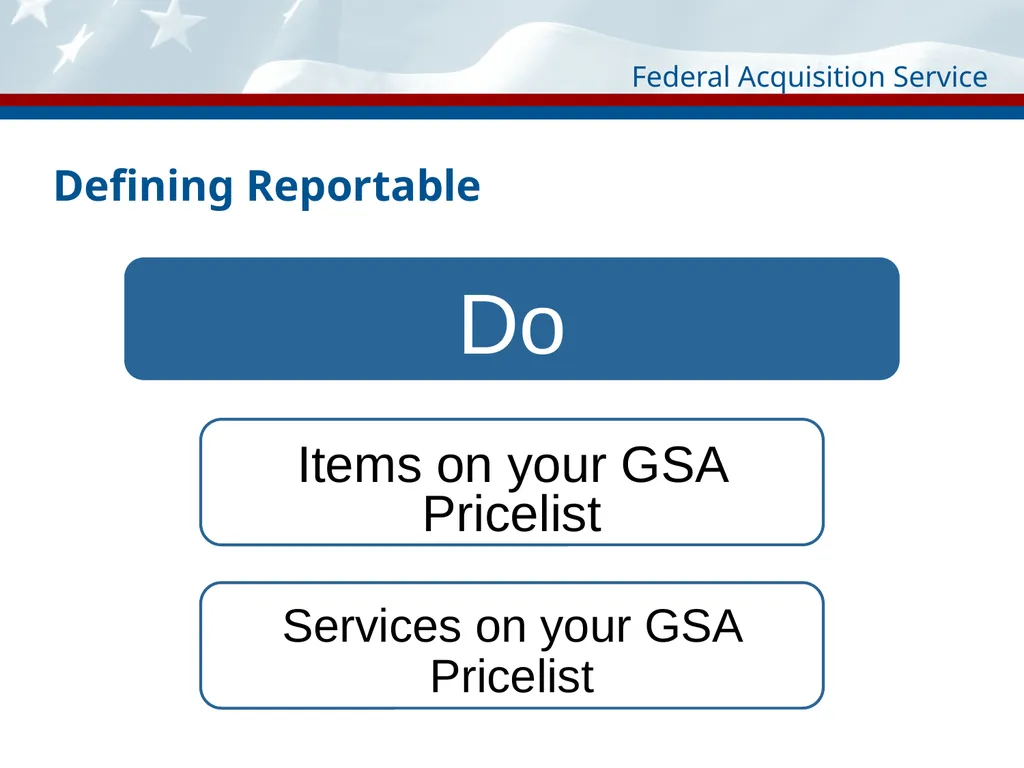 Federal Acquisition Service

Defining Reportable

Do

Items on your GSA Pricelist

Services on your GSA Pricelist